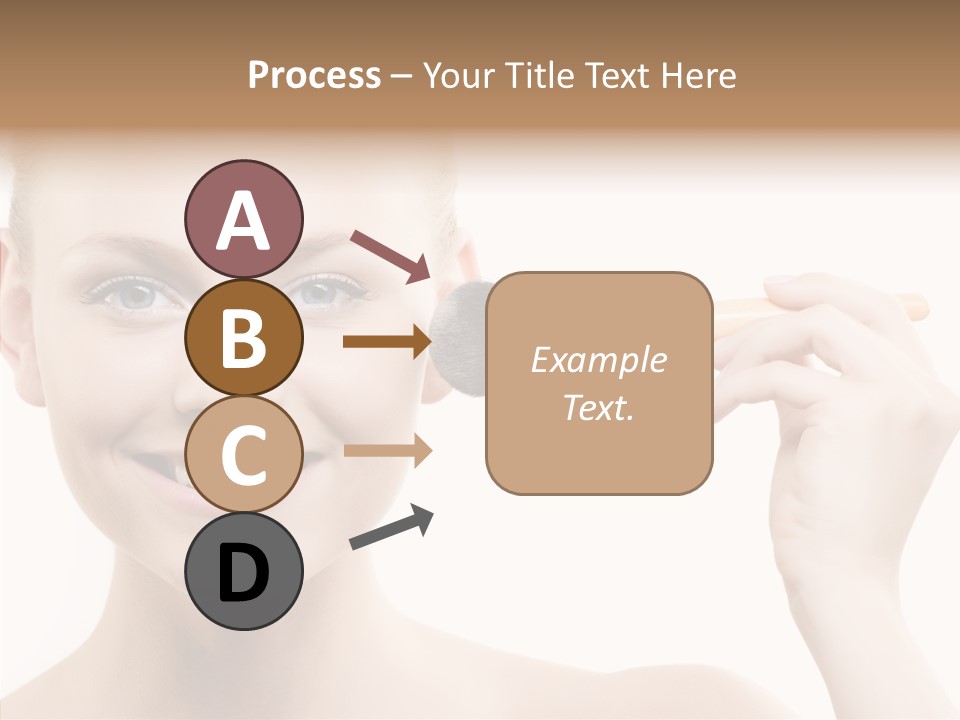 Process – Your Title Text Here

A

B

C

D

Example Text.